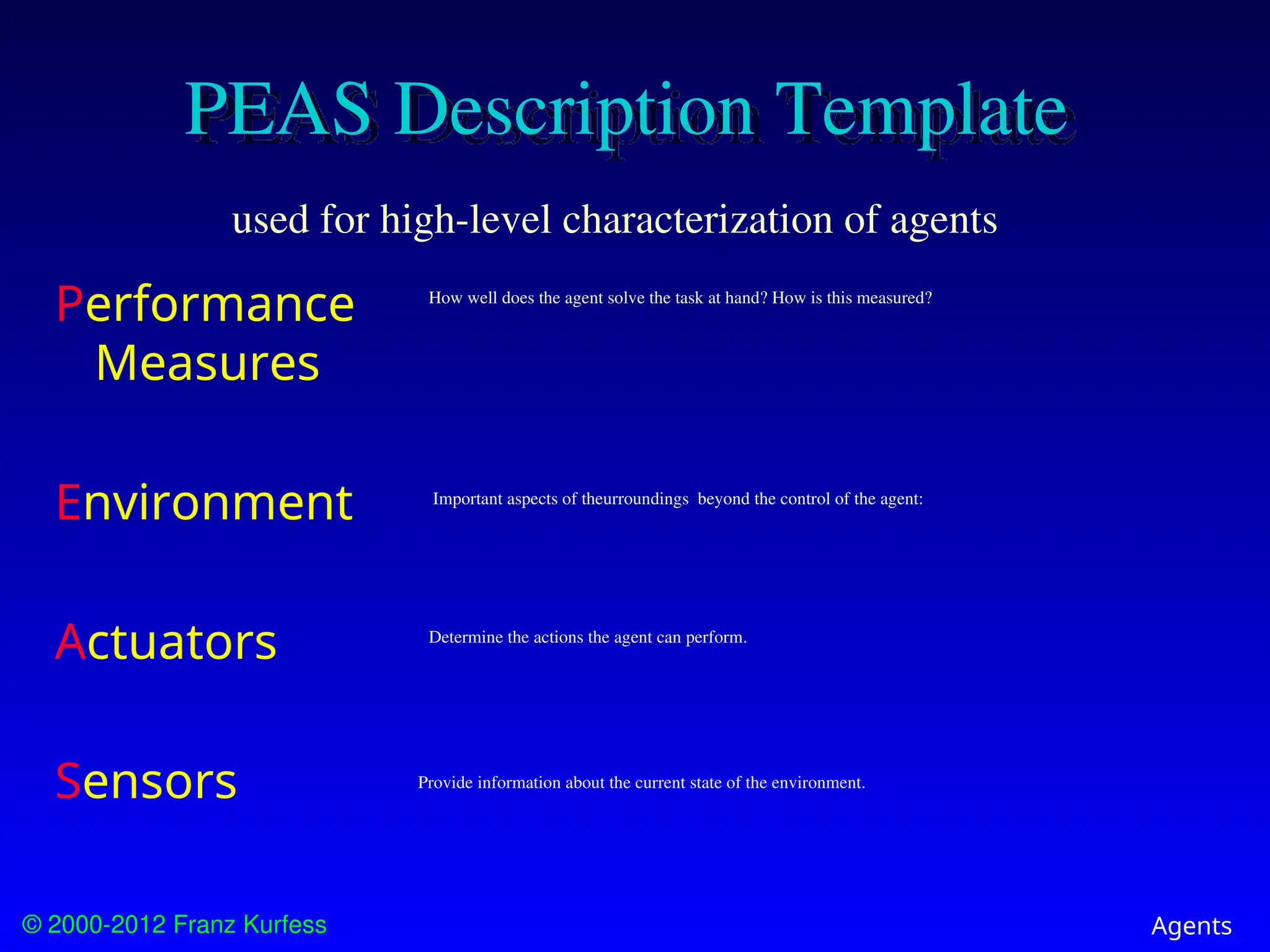 PEAS Description Template

used for high-level characterization of agents

Performance Measures

How well does the agent solve the task at hand? How is this measured?

Environment

Important aspects of theurroundings beyond the control of the agent:

Actuators

Determine the actions the agent can perform.

Sensors

Provide information about the current state of the environment.

© 2000-2012 Franz Kurfess

Agents